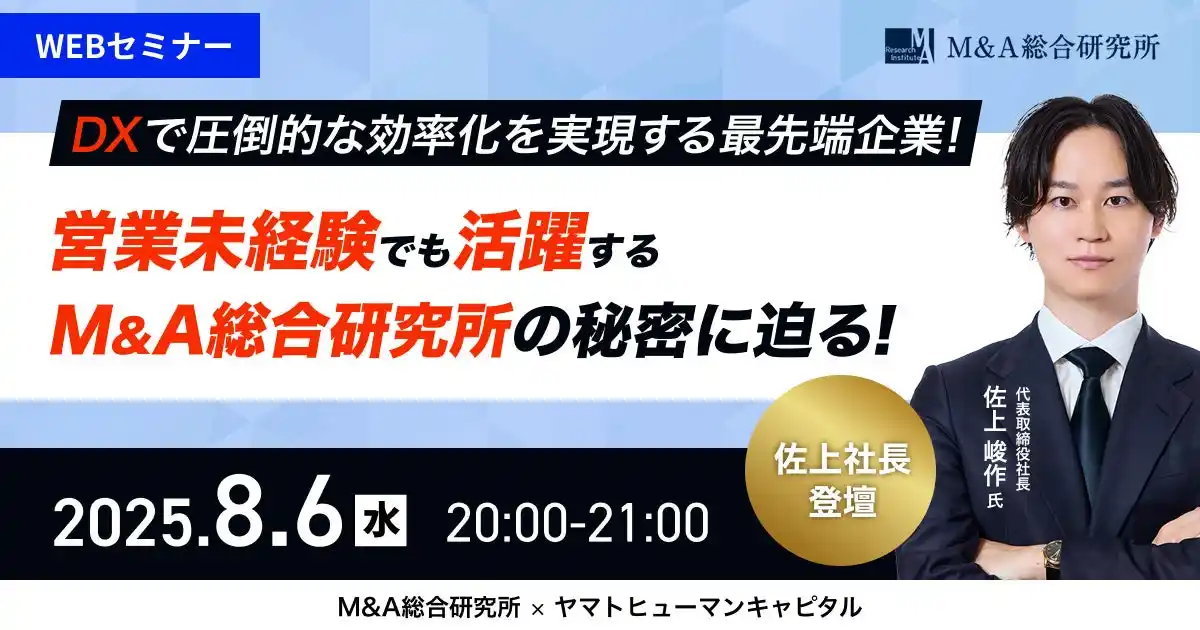 WEBセミナー

Research Institute M&A総合研究所

DXで圧倒的な効率化を実現する最先端企業!

営業未経験でも活躍する
M&A総合研究所の秘密に迫る!

代表取締役社長
佐上 峻作 氏

佐上社長
登壇

2025.8.6 水 20:00-21:00

M&A総合研究所 × ヤマトヒューマンキャピタル